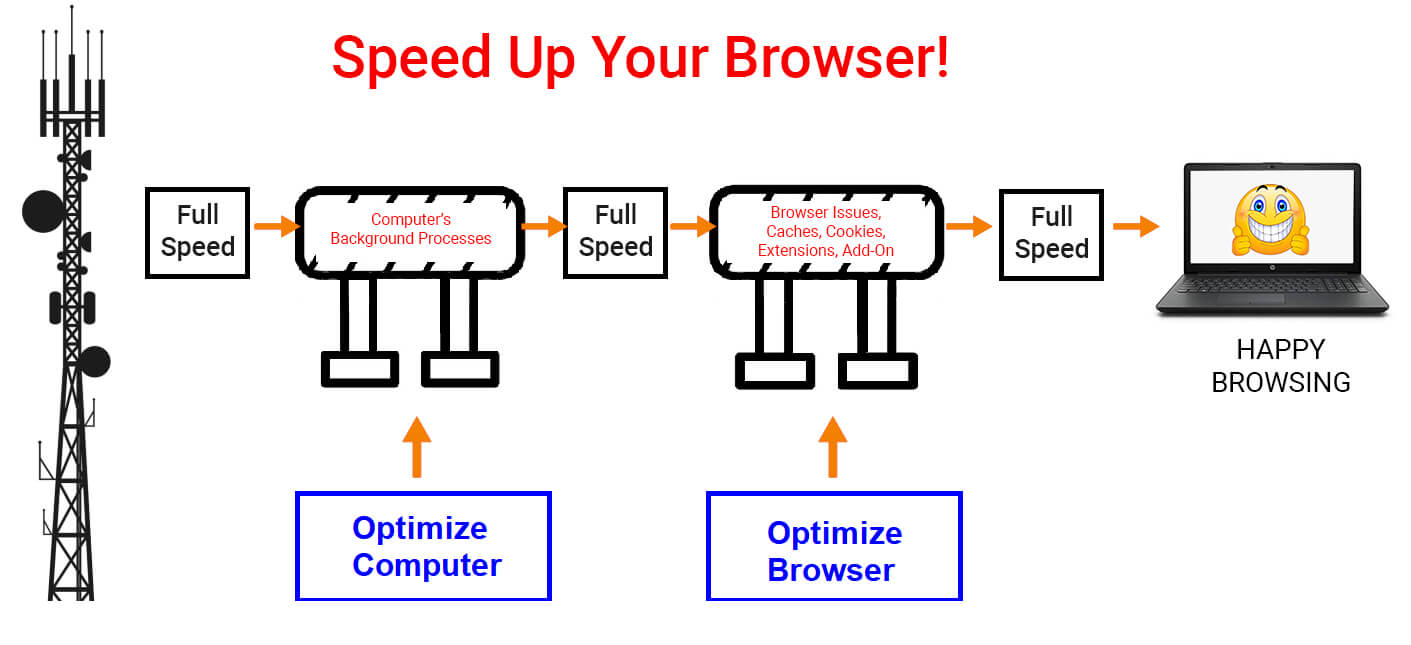 Speed Up Your Browser!

Full Speed

Computer's Background Processes

Full Speed

Browser Issues, Caches, Cookies, Extensions, Add-On

Full Speed

HAPPY BROWSING

Optimize Computer

Optimize Browser